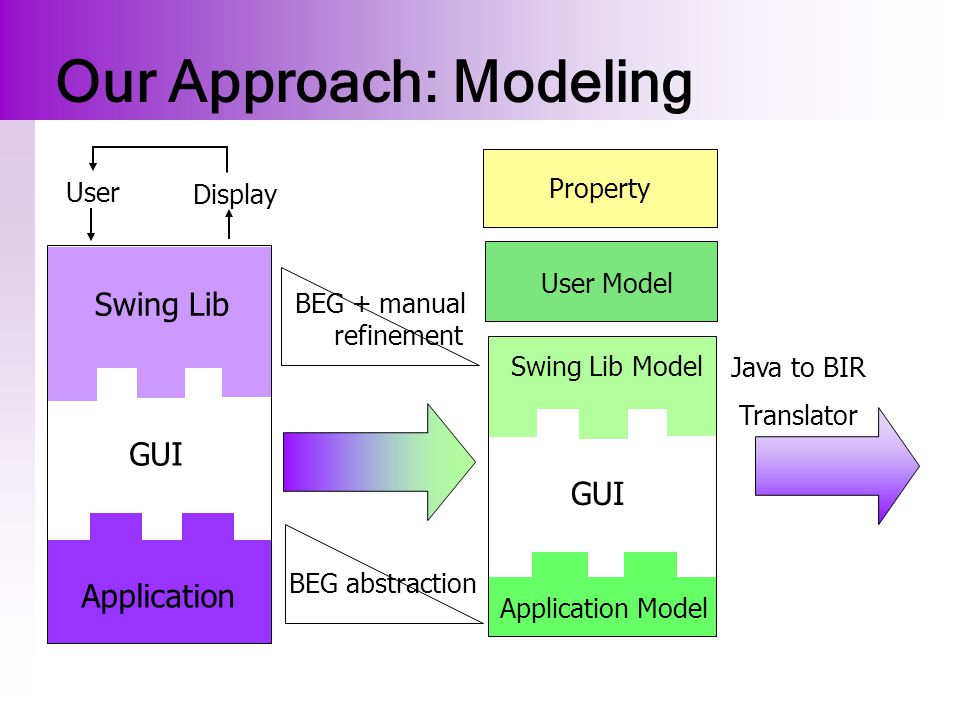 Our Approach: Modeling

User

Display

Swing Lib

GUI

Application

BEG + manual refinement

BEG abstraction

Property

User Model

Swing Lib Model

GUI

Application Model

Java to BIR

Translator